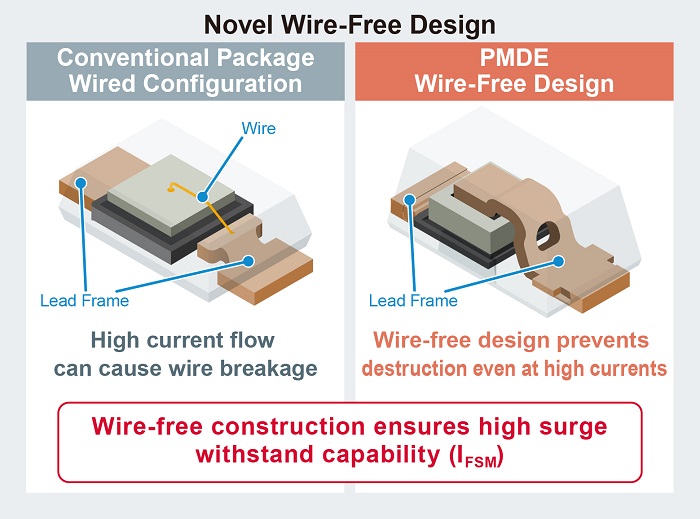 Novel Wire-Free Design

Conventional Package
Wired Configuration

Wire

Lead Frame

High current flow can cause wire breakage

PMDE
Wire-Free Design

Lead Frame

Wire-free design prevents destruction even at high currents

Wire-free construction ensures high surge withstand capability ($I_{FSM}$)